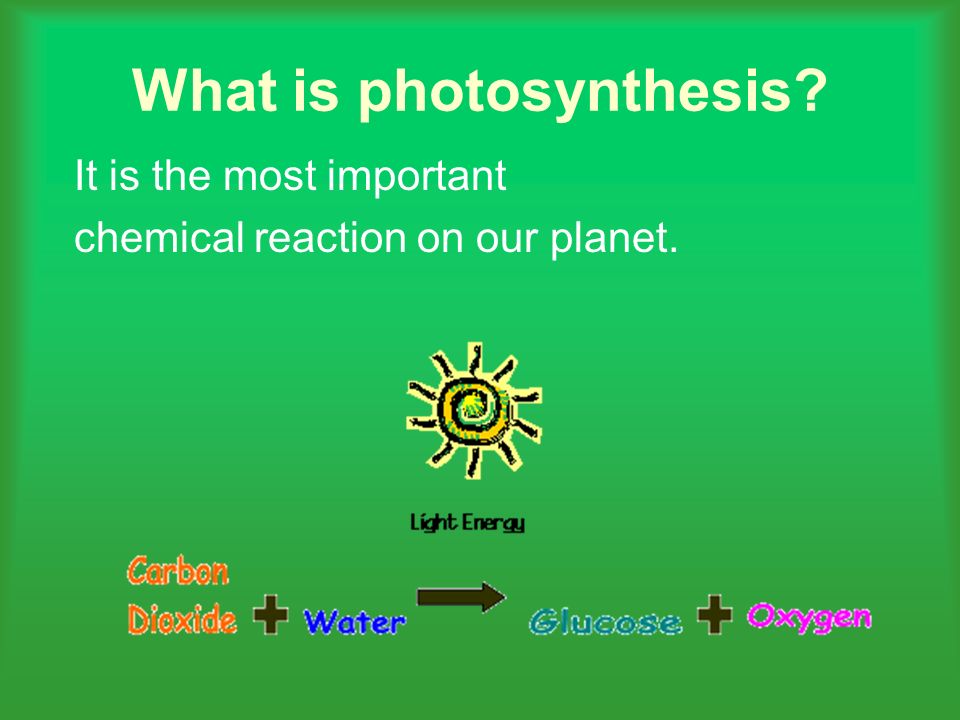 What is photosynthesis?

It is the most important chemical reaction on our planet.

Light Energy

Carbon Dioxide + Water → Glucose + Oxygen